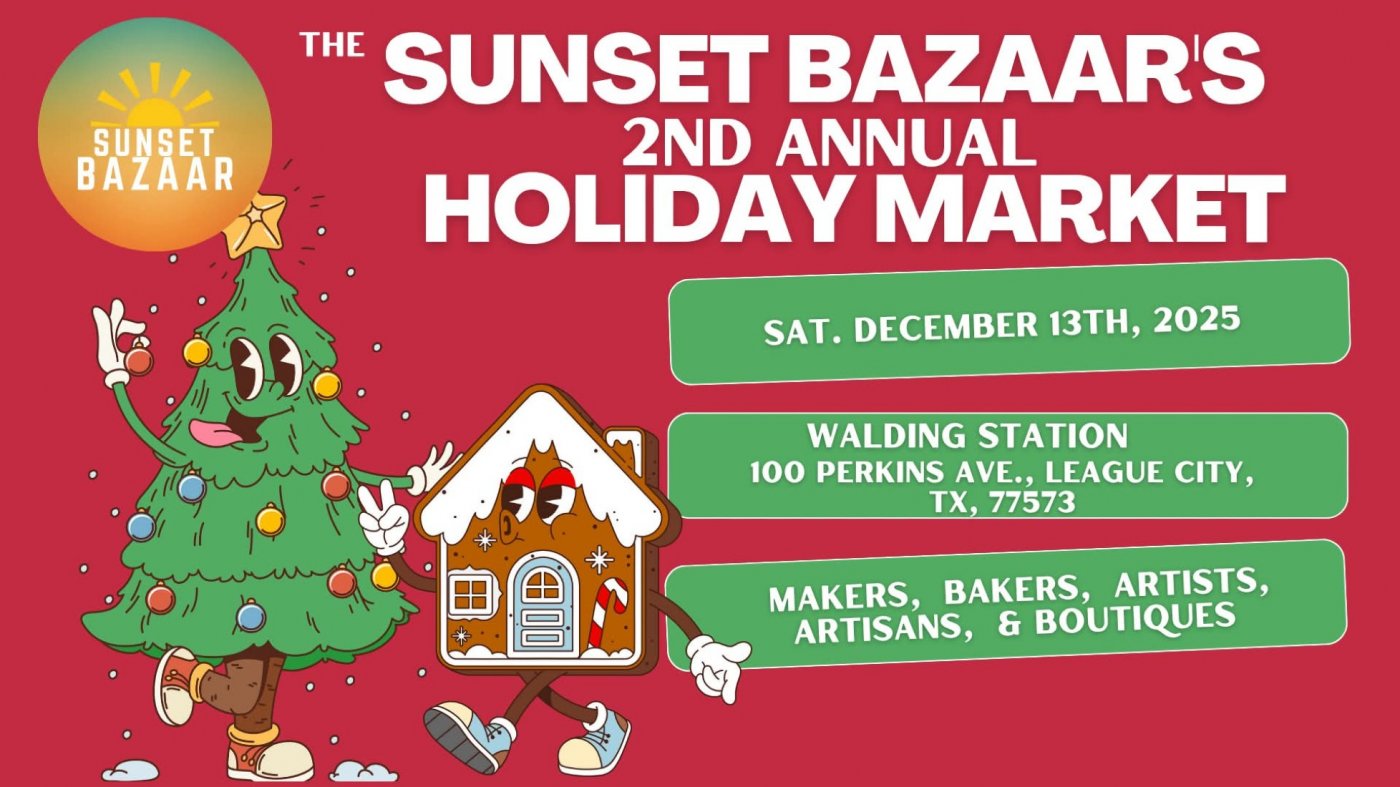 SUNSET
BAZAAR

THE SUNSET BAZAAR'S
2ND ANNUAL
HOLIDAY MARKET

SAT. DECEMBER 13TH, 2025

WALDING STATION
100 PERKINS AVE., LEAGUE CITY, TX, 77573

MAKERS, BAKERS, ARTISTS, ARTISANS, & BOUTIQUES